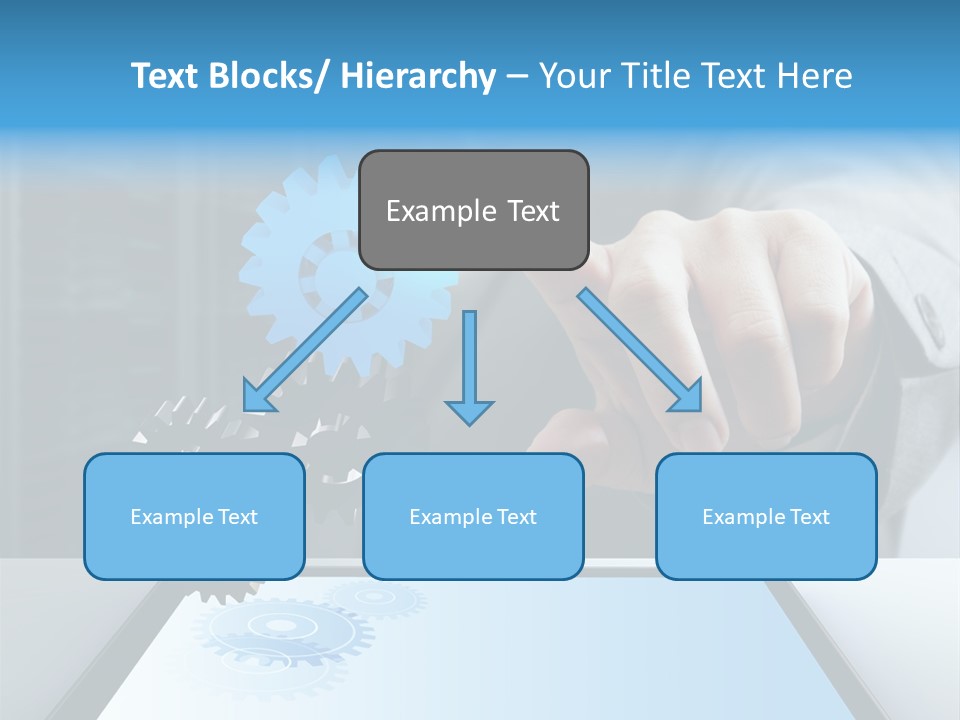 Text Blocks/ Hierarchy – Your Title Text Here

Example Text

Example Text

Example Text

Example Text